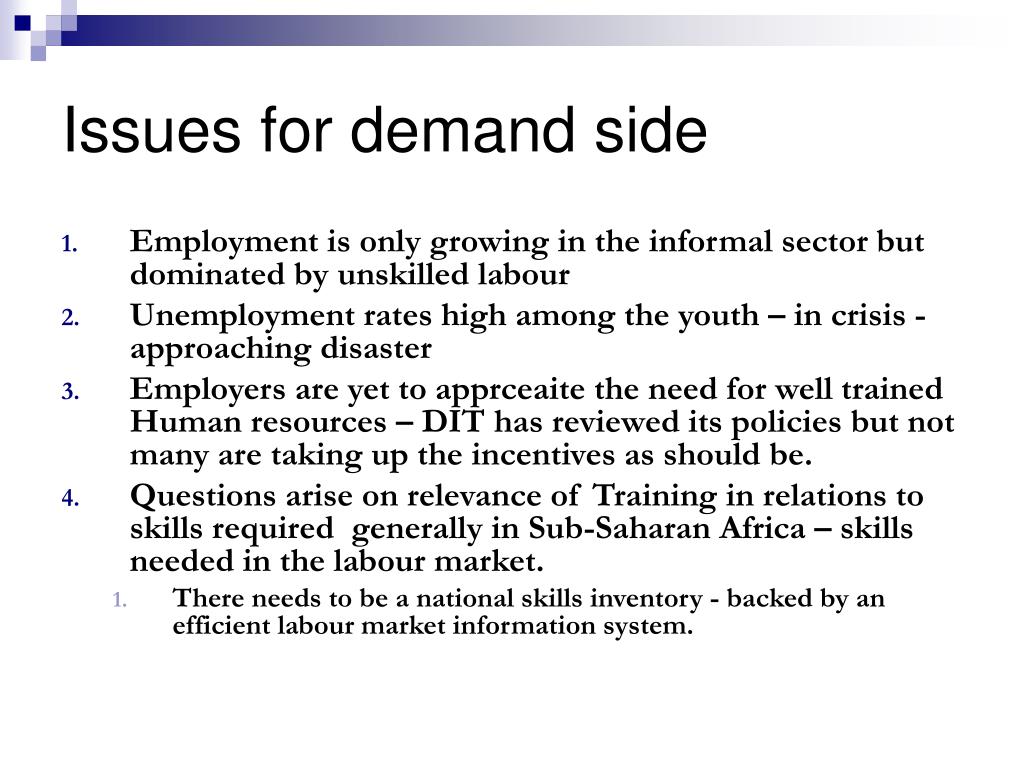 Issues for demand side

1. Employment is only growing in the informal sector but dominated by unskilled labour
2. Unemployment rates high among the youth – in crisis - approaching disaster
3. Employers are yet to apprceaite the need for well trained Human resources – DIT has reviewed its policies but not many are taking up the incentives as should be.
4. Questions arise on relevance of Training in relations to skills required generally in Sub-Saharan Africa – skills needed in the labour market.
   1. There needs to be a national skills inventory - backed by an efficient labour market information system.